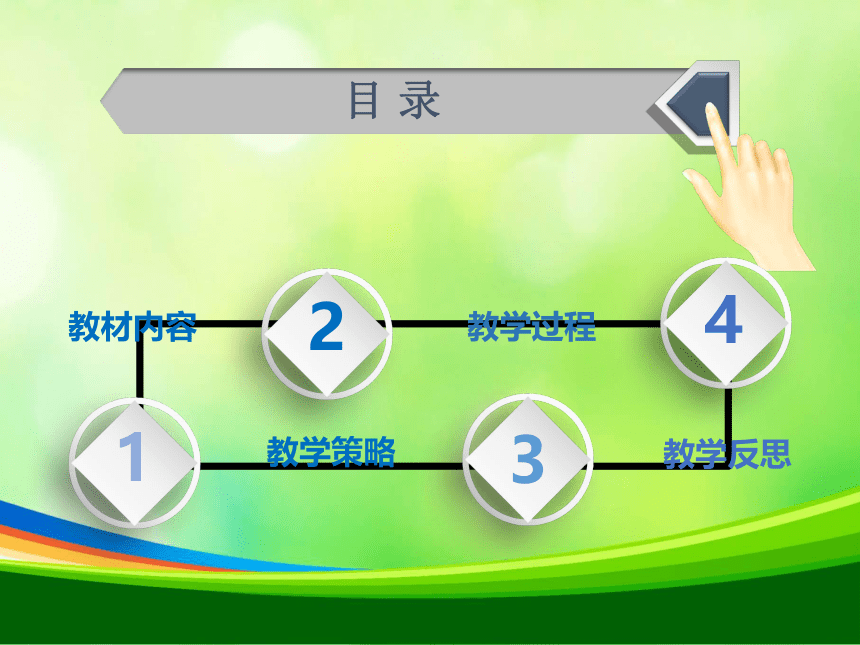 目 录

教材内容

2

教学过程

4

1

教学策略

3

教学反思